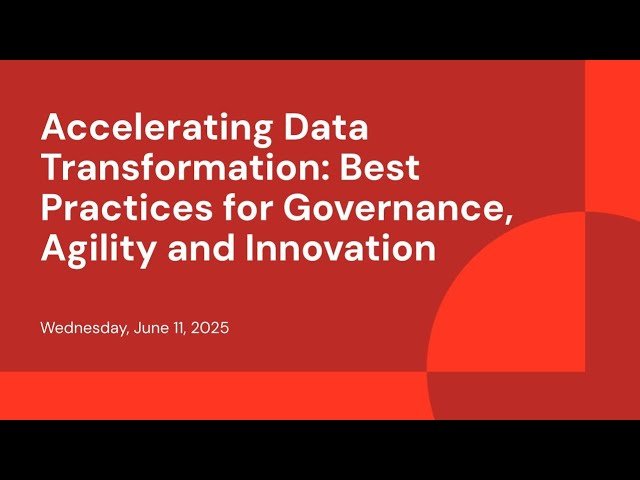 Accelerating Data Transformation: Best Practices for Governance, Agility and Innovation

Wednesday, June 11, 2025